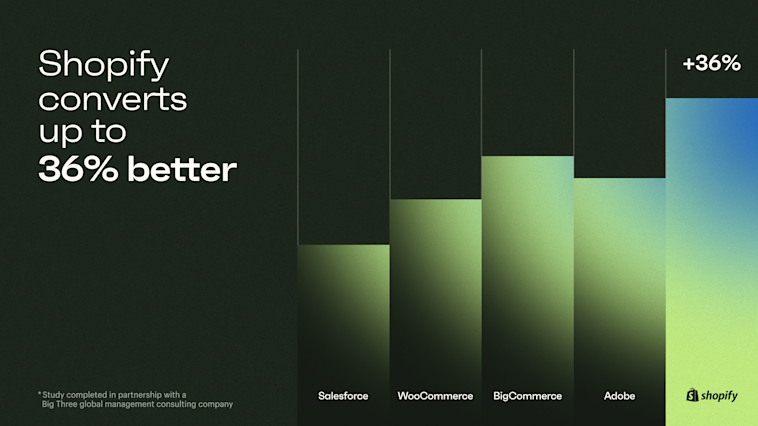 Shopify converts up to
36% better

+36%

Salesforce
WooCommerce
BigCommerce
Adobe
shopify

* Study completed in partnership with a Big Three global management consulting company